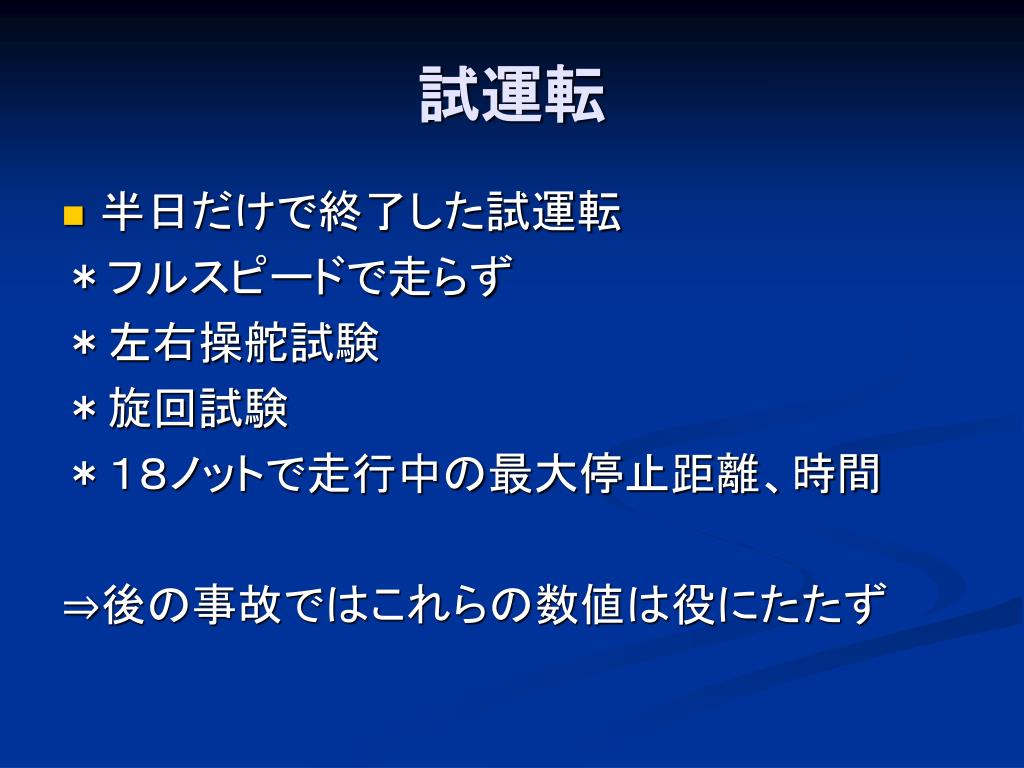 試運転

■ 半日だけで終了した試運転
＊フルスピードで走らず
＊左右操舵試験
＊旋回試験
＊18ノットで走行中の最大停止距離、時間

⇒後の事故ではこれらの数値は役にたたず